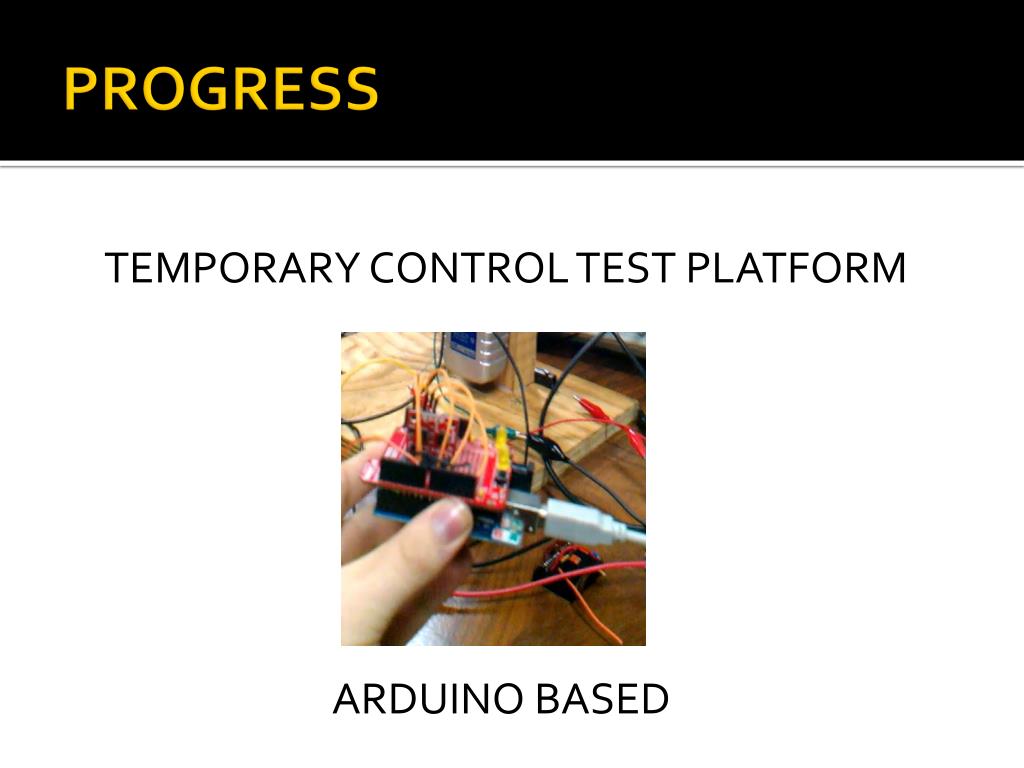 PROGRESS

TEMPORARY CONTROL TEST PLATFORM

ARDUINO BASED